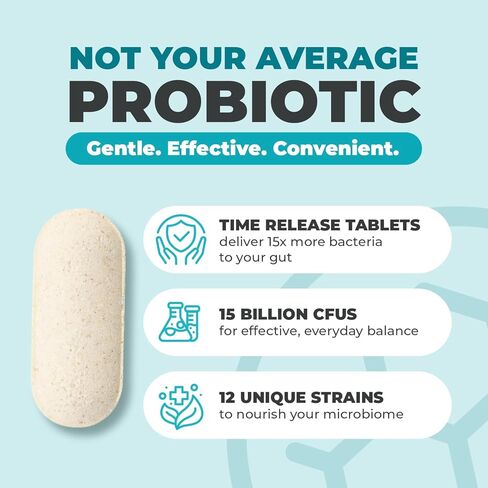 NOT YOUR AVERAGE
PROBIOTIC
Gentle. Effective. Convenient.

TIME RELEASE TABLETS
deliver 15x more bacteria to your gut

15 BILLION CFUS
for effective, everyday balance

12 UNIQUE STRAINS
to nourish your microbiome